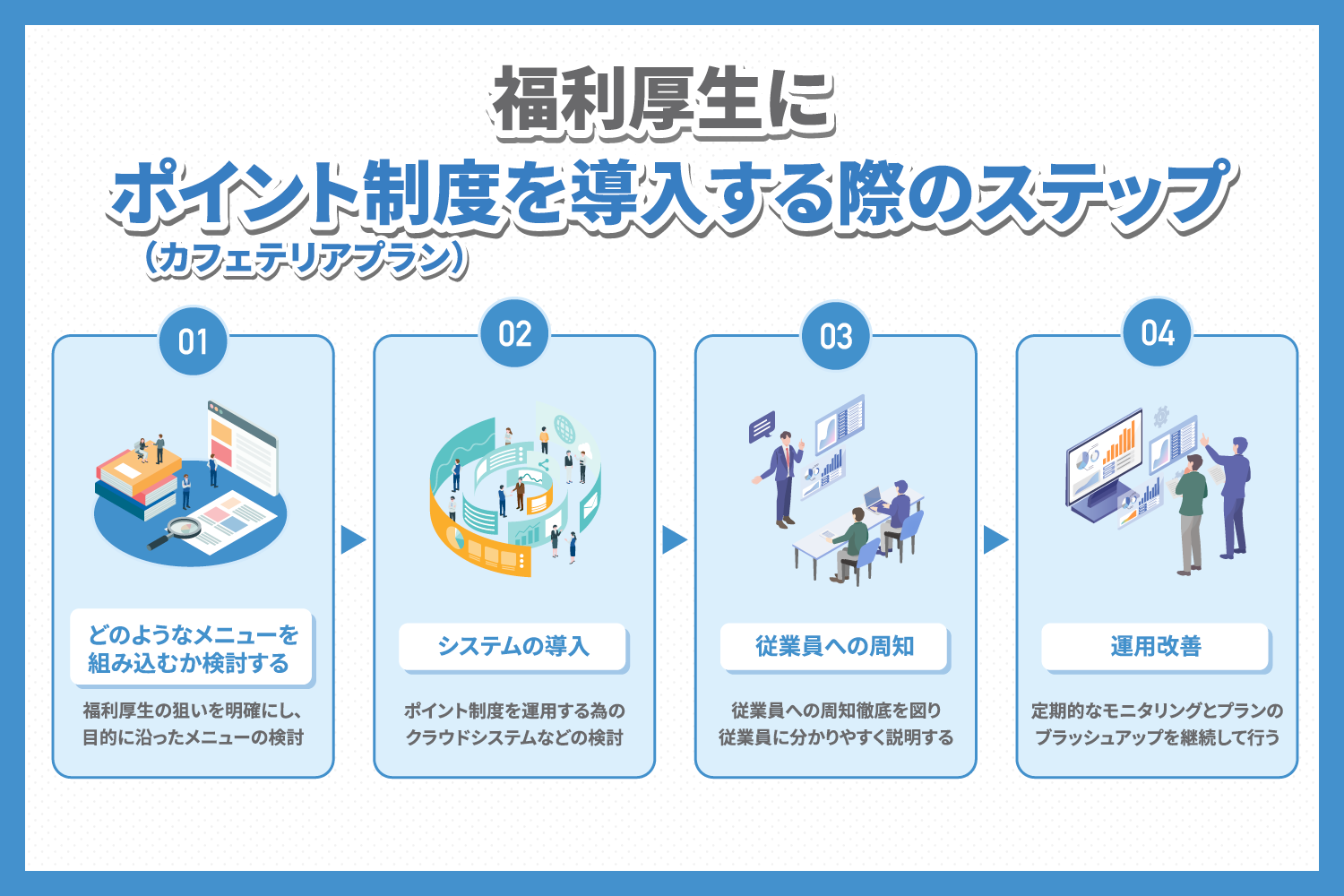 福利厚生に
ポイント制度を導入する際のステップ
（カフェテリアプラン）

01
どのようなメニューを組み込むか検討する
福利厚生の狙いを明確にし、目的に沿ったメニューの検討

02
システムの導入
ポイント制度を運用する為のクラウドシステムなどの検討

03
従業員への周知
従業員への周知徹底を図り従業員に分かりやすく説明する

04
運用改善
定期的なモニタリングとプランのブラッシュアップを継続して行う